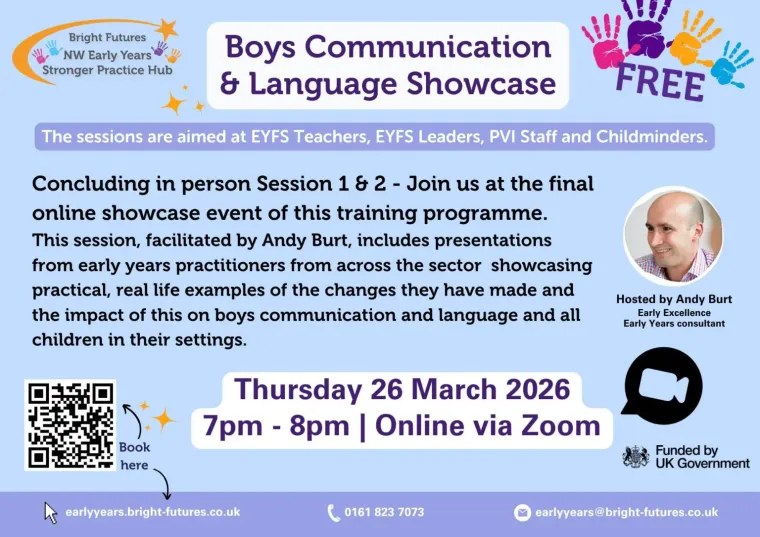 Bright Futures
NW Early Years
Stronger Practice Hub

Boys Communication & Language Showcase

FREE

The sessions are aimed at EYFS Teachers, EYFS Leaders, PVI Staff and Childminders.

Concluding in person Session 1 & 2 - Join us at the final online showcase event of this training programme.
This session, facilitated by Andy Burt, includes presentations from early years practitioners from across the sector showcasing practical, real life examples of the changes they have made and the impact of this on boys communication and language and all children in their settings.

Hosted by Andy Burt
Early Excellence
Early Years consultant

Book here

Thursday 26 March 2026
7pm - 8pm | Online via Zoom

Funded by UK Government

earlyyears.bright-futures.co.uk
0161 823 7073
earlyyears@bright-futures.co.uk